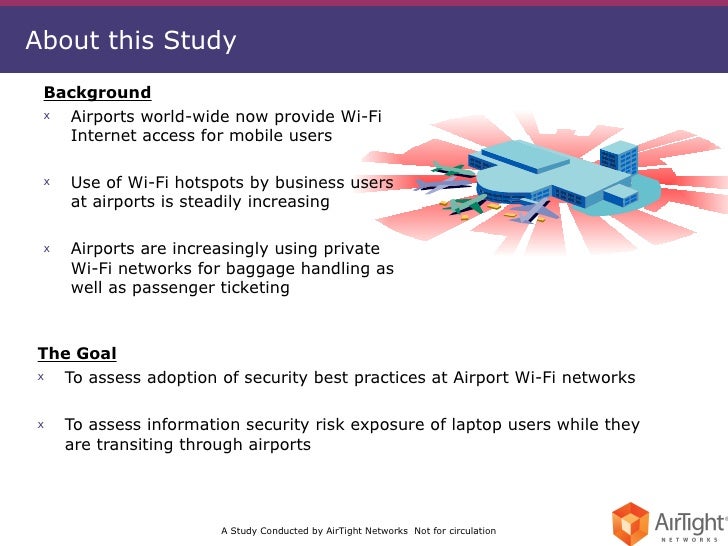 About this Study

Background

x Airports world-wide now provide Wi-Fi Internet access for mobile users

x Use of Wi-Fi hotspots by business users at airports is steadily increasing

x Airports are increasingly using private Wi-Fi networks for baggage handling as well as passenger ticketing

The Goal

x To assess adoption of security best practices at Airport Wi-Fi networks

x To assess information security risk exposure of laptop users while they are transiting through airports

A Study Conducted by AirTight Networks Not for circulation

AirTight® NETWORKS